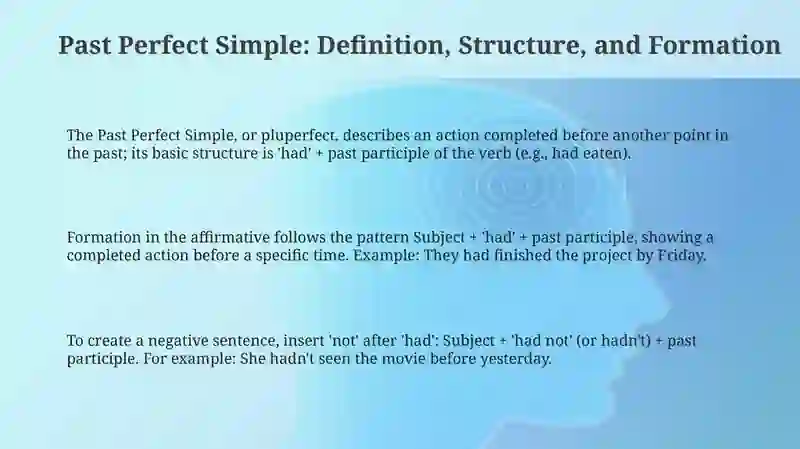 Past Perfect Simple: Definition, Structure, and Formation

The Past Perfect Simple, or pluperfect, describes an action completed before another point in the past; its basic structure is 'had' + past participle of the verb (e.g., had eaten).

Formation in the affirmative follows the pattern Subject + 'had' + past participle, showing a completed action before a specific time. Example: They had finished the project by Friday.

To create a negative sentence, insert 'not' after 'had': Subject + 'had not' (or hadn't) + past participle. For example: She hadn't seen the movie before yesterday.